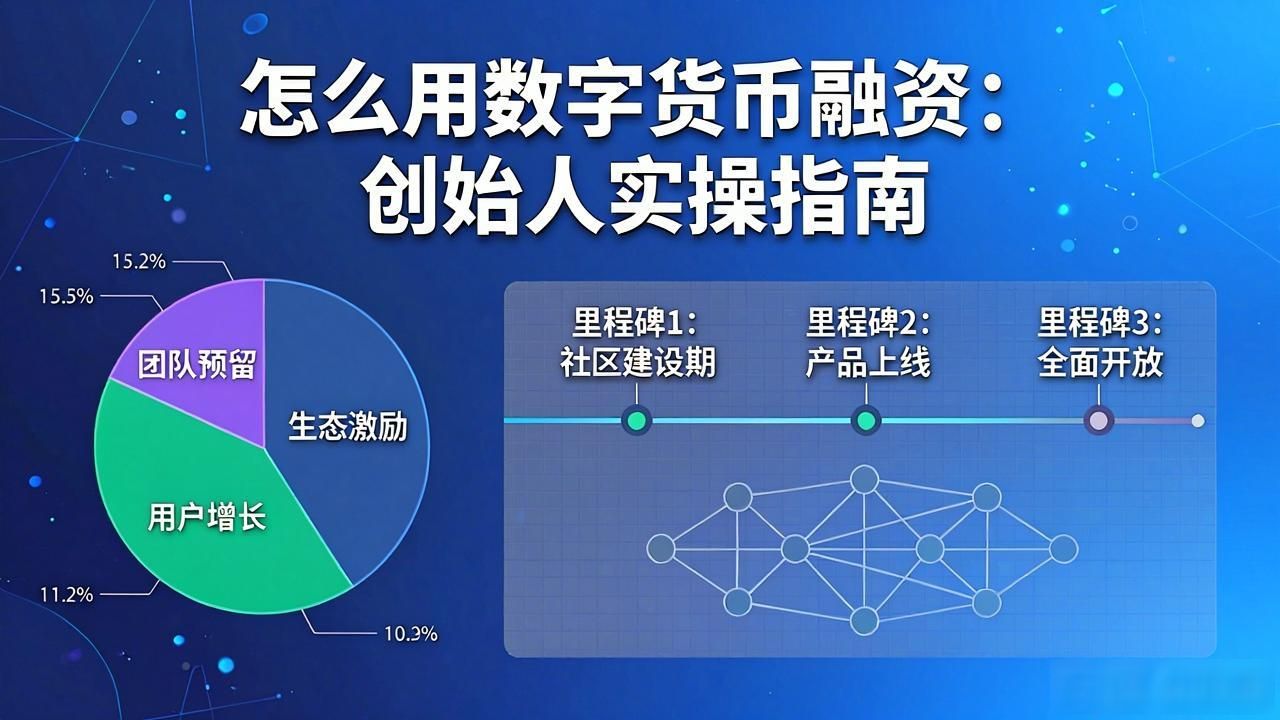 怎么用数字货币融资：
创始人实操指南

15.2%
15.5%
团队预留
生态激励
用户增长
11.2%
10.3%

里程碑1：
社区建设期
里程碑2：
产品上线
里程碑3：
全面开放